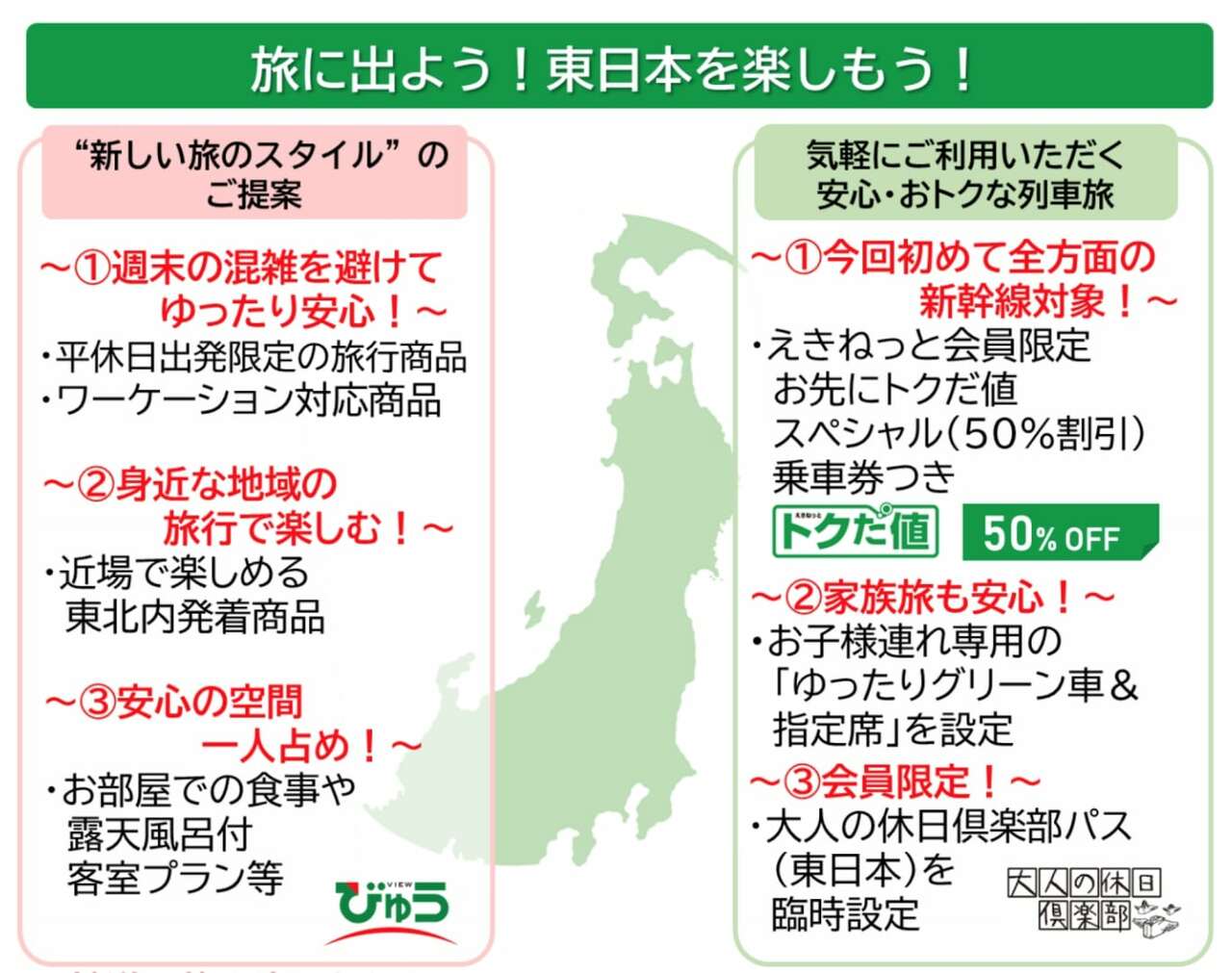 旅に出よう！東日本を楽しもう！

“新しい旅のスタイル”のご提案

～①週末の混雑を避けて ゆったり安心！～
・平休日出発限定の旅行商品
・ワーケーション対応商品

～②身近な地域の 旅行で楽しむ！～
・近場で楽しめる 東北内発着商品

～③安心の空間 一人占め！～
・お部屋での食事や 露天風呂付 客室プラン等

VIEW びゅう

気軽にご利用いただく 安心・おトクな列車旅

～①今回初めて全方面の 新幹線対象！～
・えきねっと会員限定 お先にトクだ値 スペシャル（50%割引） 乗車券つき

トクだ値 50% OFF

～②家族旅も安心！～
・お子様連れ専用の 「ゆったりグリーン車＆ 指定席」を設定

～③会員限定！～
・大人の休日倶楽部パス （東日本）を 臨時設定

大人の休日倶楽部